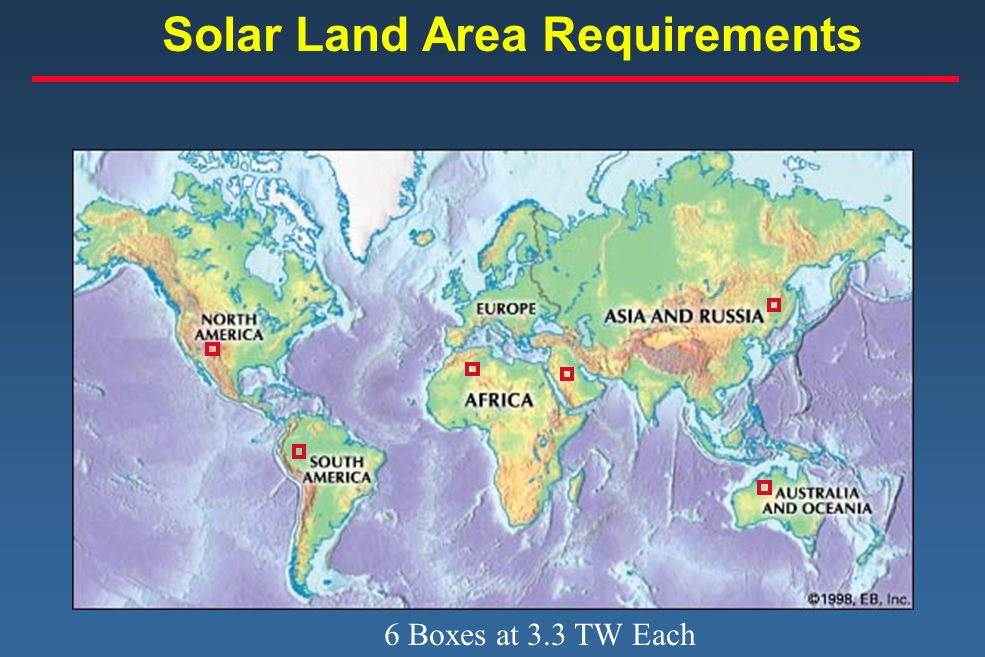 Solar Land Area Requirements

NORTH AMERICA

EUROPE

ASIA AND RUSSIA

AFRICA

SOUTH AMERICA

AUSTRALIA AND OCEANIA

©1998, EB, Inc.

6 Boxes at 3.3 TW Each